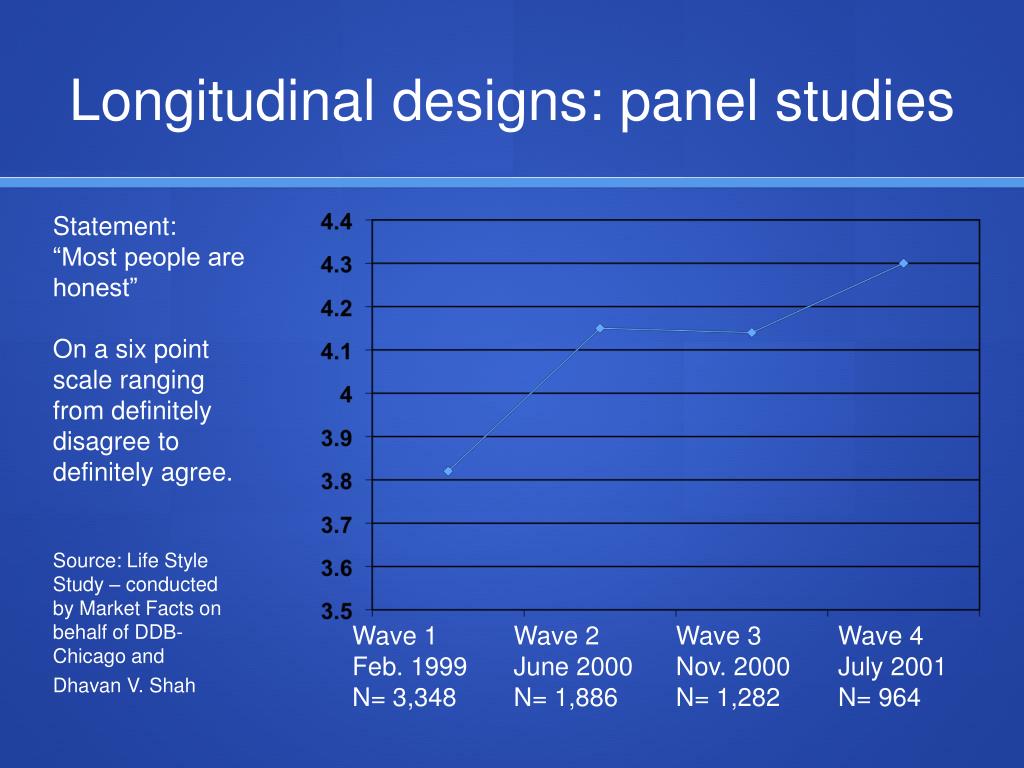 Longitudinal designs: panel studies

Statement:
“Most people are honest”

On a six point scale ranging from definitely disagree to definitely agree.

Source: Life Style Study – conducted by Market Facts on behalf of DDB-Chicago and
Dhavan V. Shah

4.4
4.3
4.2
4.1
4
3.9
3.8
3.7
3.6
3.5

Wave 1
Feb. 1999
N= 3,348

Wave 2
June 2000
N= 1,886

Wave 3
Nov. 2000
N= 1,282

Wave 4
July 2001
N= 964